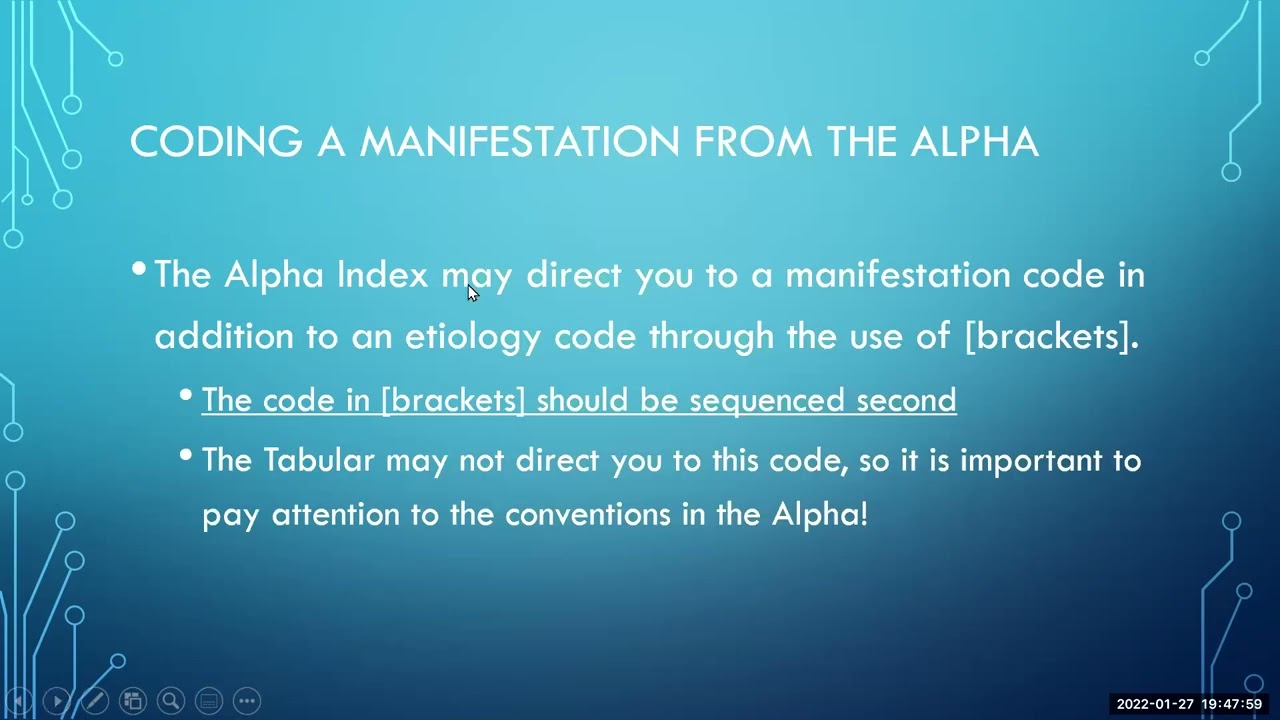 CODING A MANIFESTATION FROM THE ALPHA

• The Alpha Index may direct you to a manifestation code in addition to an etiology code through the use of [brackets].

• The code in [brackets] should be sequenced second

• The Tabular may not direct you to this code, so it is important to pay attention to the conventions in the Alpha!

2022-01-27 19:47:59